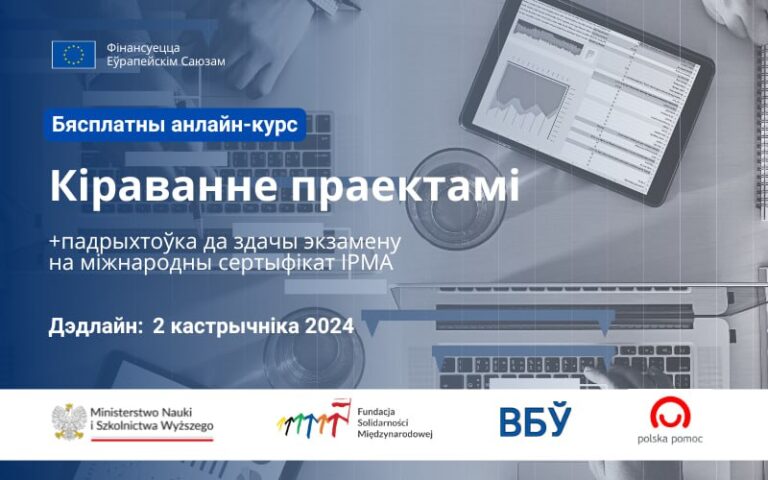 Фінансуецца Еўрапейскім Саюзам

Бясплатны анлайн-курс

Кіраванне праектамі

+падрыхтоўка да здачы экзамену на міжнародны сертыфікат IPMA

Дэдлайн: 2 кастрычніка 2024

Ministerstwo Nauki i Szkolnictwa Wyższego

Fundacja Solidarności Międzynarodowej

ВБЎ

polska pomoc